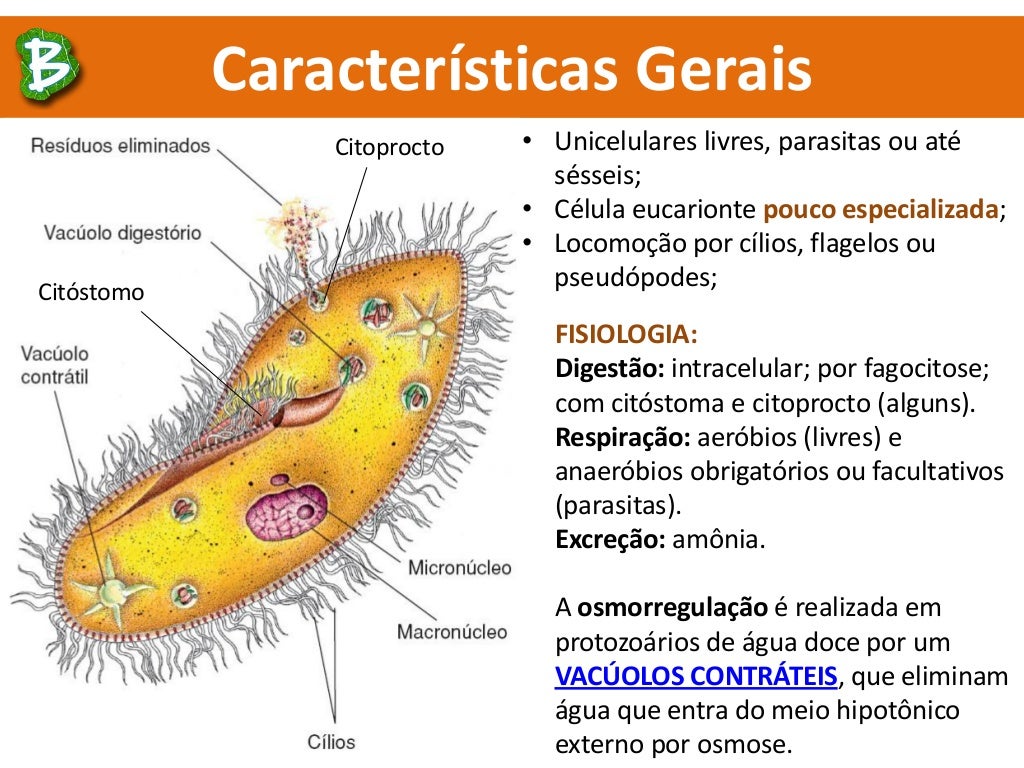 B

Características Gerais

Resíduos eliminados
Citoprocto
Vacúolo digestório
Citóstomo
Vacúolo contrátil
Micronúcleo
Macronúcleo
Cílios

• Unicelulares livres, parasitas ou até sésseis;
• Célula eucarionte pouco especializada;
• Locomoção por cílios, flagelos ou pseudópodes;

FISIOLOGIA:
Digestão: intracelular; por fagocitose; com citóstoma e citoprocto (alguns).
Respiração: aeróbios (livres) e anaeróbios obrigatórios ou facultativos (parasitas).
Excreção: amônia.

A osmorregulação é realizada em protozoários de água doce por um VACÚOLOS CONTRÁTEIS, que eliminam água que entra do meio hipotônico externo por osmose.